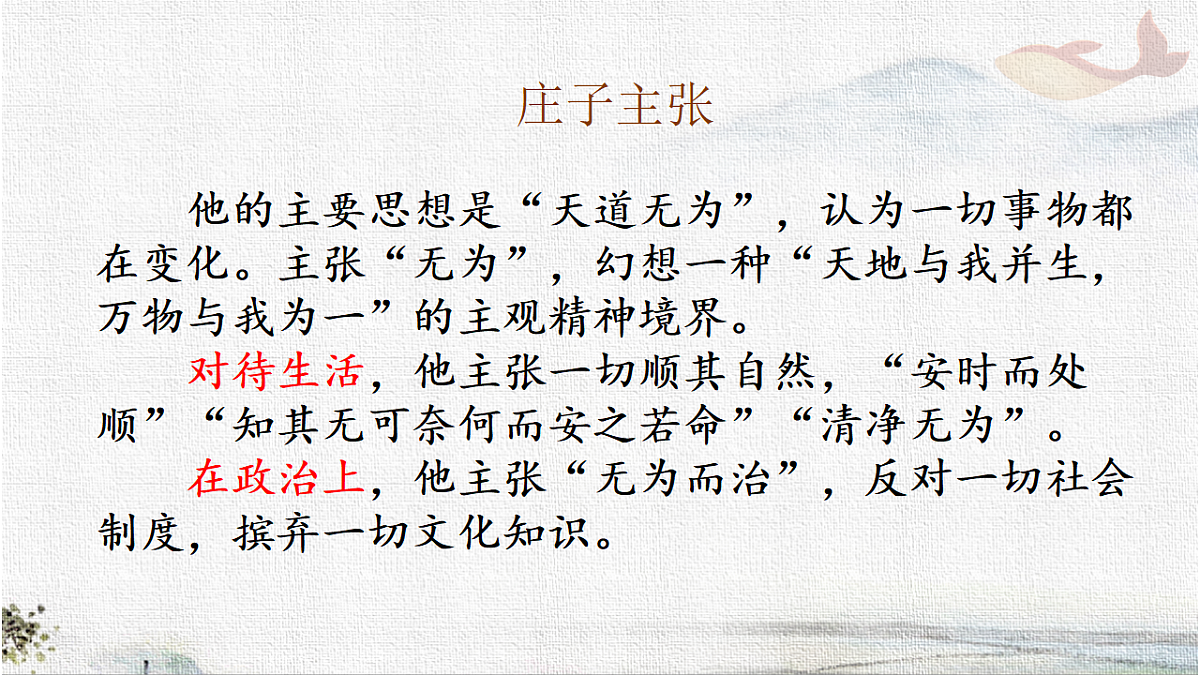 庄子主张

他的主要思想是“天道无为”，认为一切事物都在变化。主张“无为”，幻想一种“天地与我并生，万物与我为一”的主观精神境界。

对待生活，他主张一切顺其自然，“安时而处顺”“知其无可奈何而安之若命”“清净无为”。

在政治上，他主张“无为而治”，反对一切社会制度，摈弃一切文化知识。